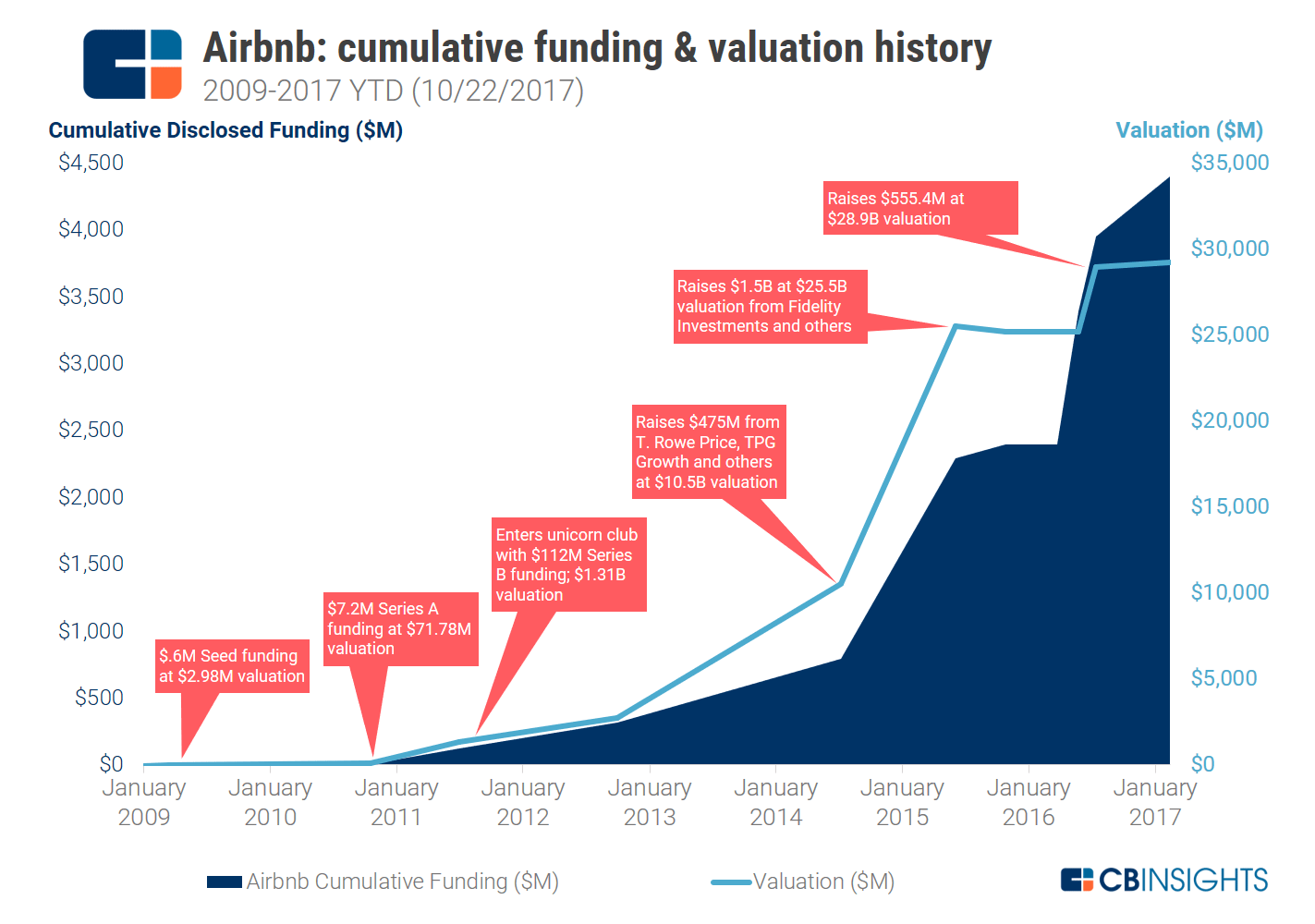 Airbnb: cumulative funding & valuation history
2009-2017 YTD (10/22/2017)

Cumulative Disclosed Funding ($M)

Valuation ($M)

$4,500
$4,000
$3,500
$3,000
$2,500
$2,000
$1,500
$1,000
$500
$0

$35,000
$30,000
$25,000
$20,000
$15,000
$10,000
$5,000
$0

Raises $555.4M at $28.9B valuation

Raises $1.5B at $25.5B valuation from Fidelity Investments and others

Raises $475M from T. Rowe Price, TPG Growth and others at $10.5B valuation

Enters unicorn club with $112M Series B funding; $1.31B valuation

$7.2M Series A funding at $71.78M valuation

$.6M Seed funding at $2.98M valuation

January 2009
January 2010
January 2011
January 2012
January 2013
January 2014
January 2015
January 2016
January 2017

Airbnb Cumulative Funding ($M)
Valuation ($M)

CBINSIGHTS